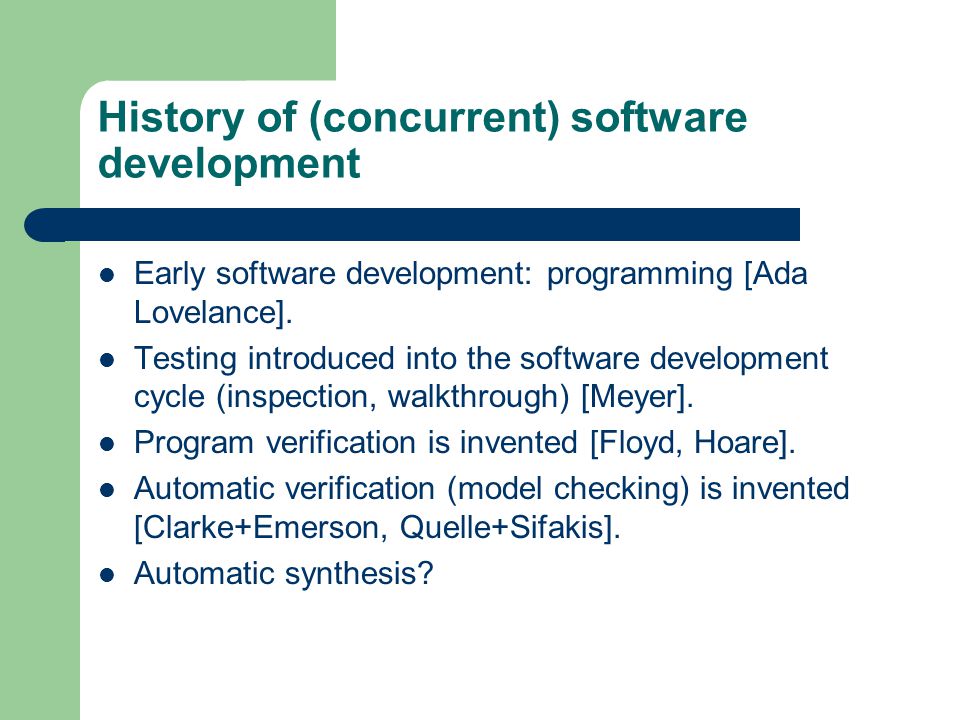 History of (concurrent) software development

- Early software development: programming [Ada Lovelance].
- Testing introduced into the software development cycle (inspection, walkthrough) [Meyer].
- Program verification is invented [Floyd, Hoare].
- Automatic verification (model checking) is invented [Clarke+Emerson, Quelle+Sifakis].
- Automatic synthesis?